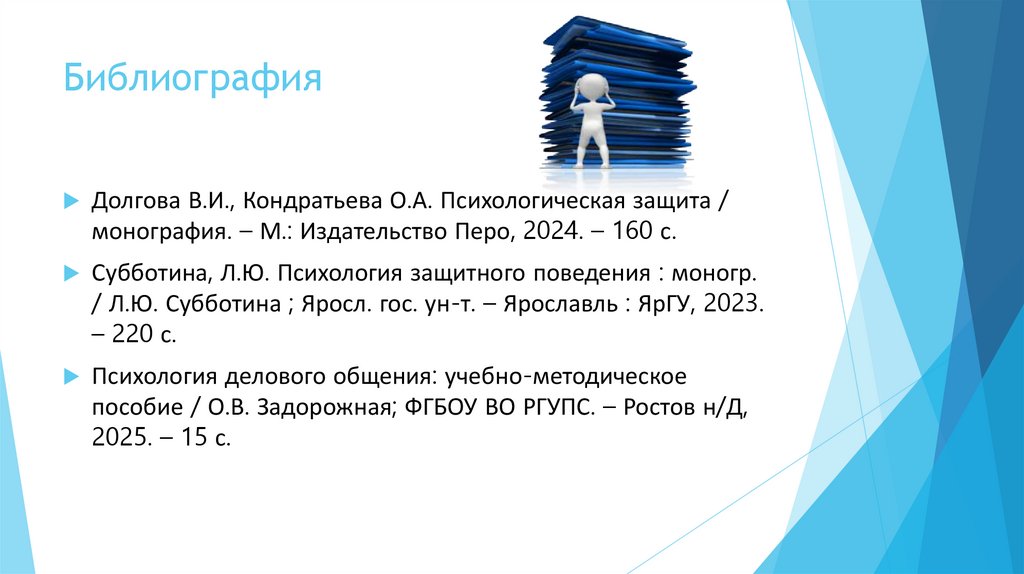 Библиография

Долгова В.И., Кондратьева О.А. Психологическая защита / монография. – М.: Издательство Перо, 2024. – 160 с.

Субботина, Л.Ю. Психология защитного поведения : моногр. / Л.Ю. Субботина ; Яросл. гос. ун-т. – Ярославль : ЯрГУ, 2023. – 220 с.

Психология делового общения: учебно-методическое пособие / О.В. Задорожная; ФГБОУ ВО РГУПС. – Ростов н/Д, 2025. – 15 с.